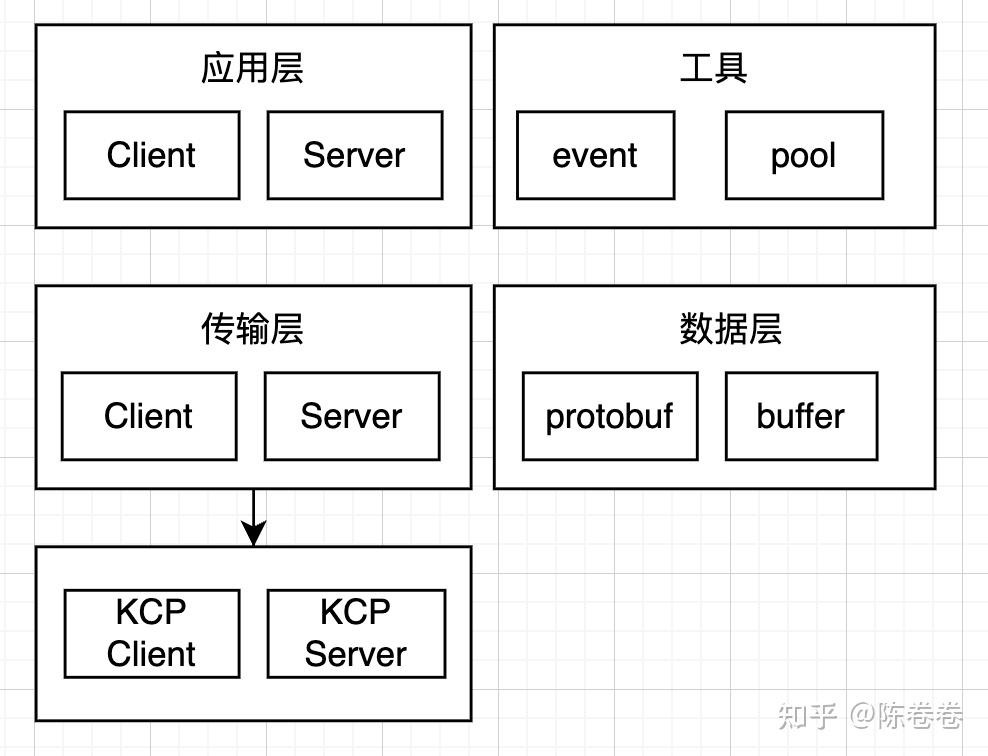 应用层

Client

Server

工具

event

pool

传输层

Client

Server

数据层

protobuf

buffer

KCP Client

KCP Server

知乎 @陈卷卷